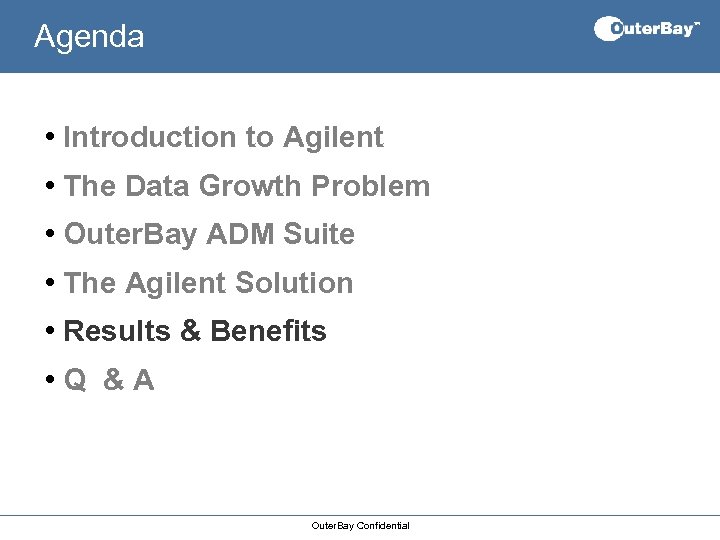 Agenda

OuterBay™

• Introduction to Agilent
• The Data Growth Problem
• OuterBay ADM Suite
• The Agilent Solution
• Results & Benefits
• Q & A

OuterBay Confidential